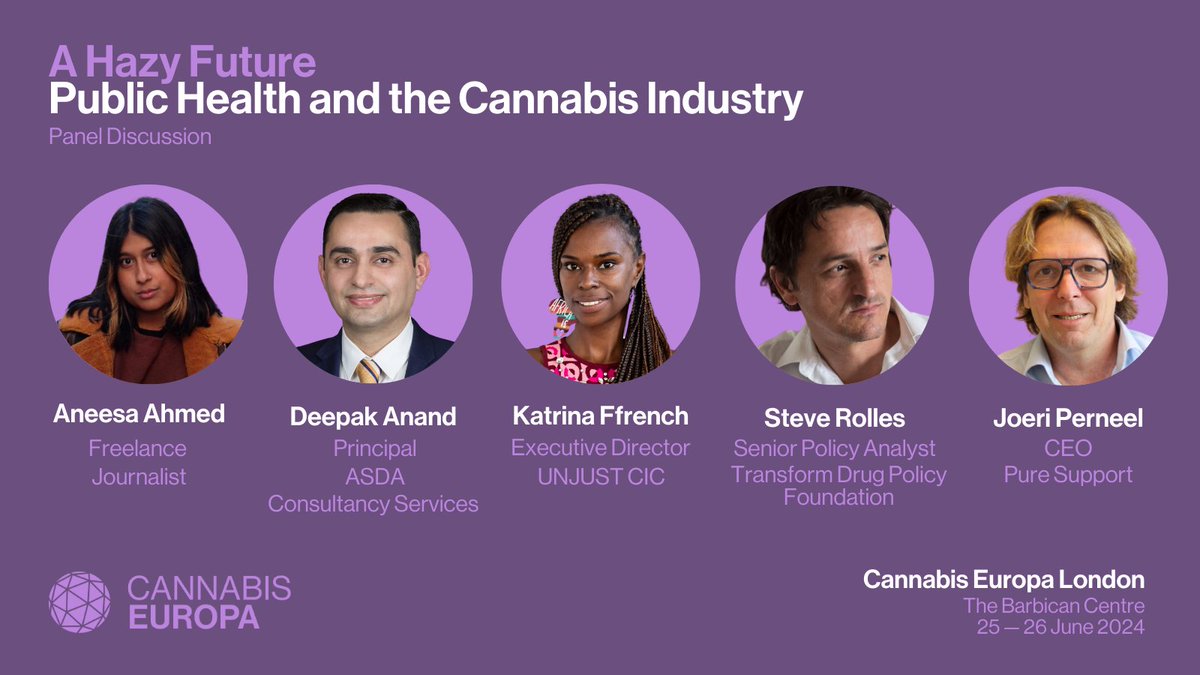 A Hazy Future
Public Health and the Cannabis Industry
Panel Discussion

Aneesa Ahmed
Freelance
Journalist

Deepak Anand
Principal
ASDA
Consultancy Services

Katrina Ffrench
Executive Director
UNJUST CIC

Steve Rolles
Senior Policy Analyst
Transform Drug Policy Foundation

Joeri Perneel
CEO
Pure Support

CANNABIS
EUROPA

Cannabis Europa London
The Barbican Centre
25 — 26 June 2024